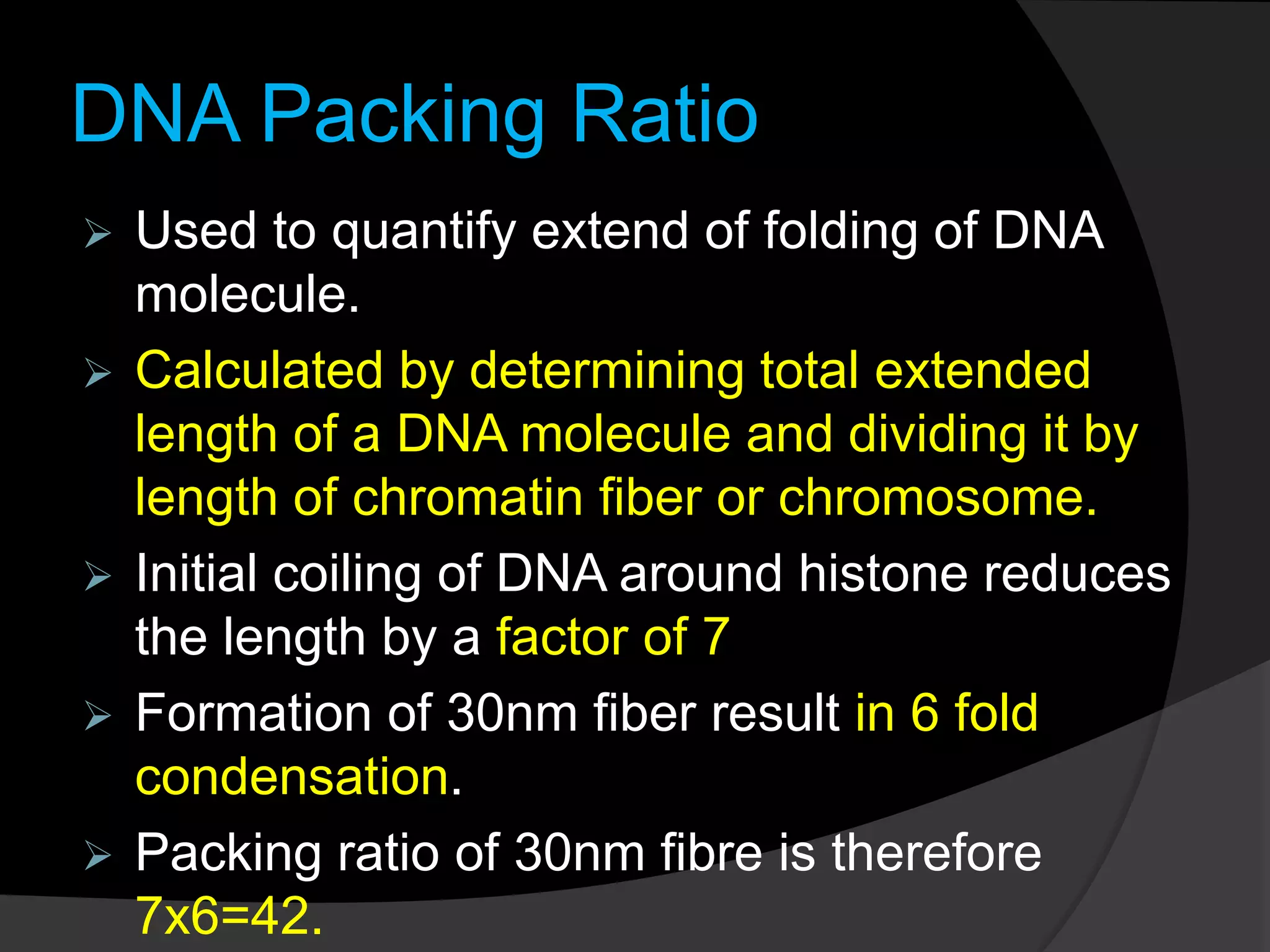 DNA Packing Ratio

➢ Used to quantify extend of folding of DNA molecule.

➢ Calculated by determining total extended length of a DNA molecule and dividing it by length of chromatin fiber or chromosome.

➢ Initial coiling of DNA around histone reduces the length by a factor of 7

➢ Formation of 30nm fiber result in 6 fold condensation.

➢ Packing ratio of 30nm fibre is therefore 7x6=42.